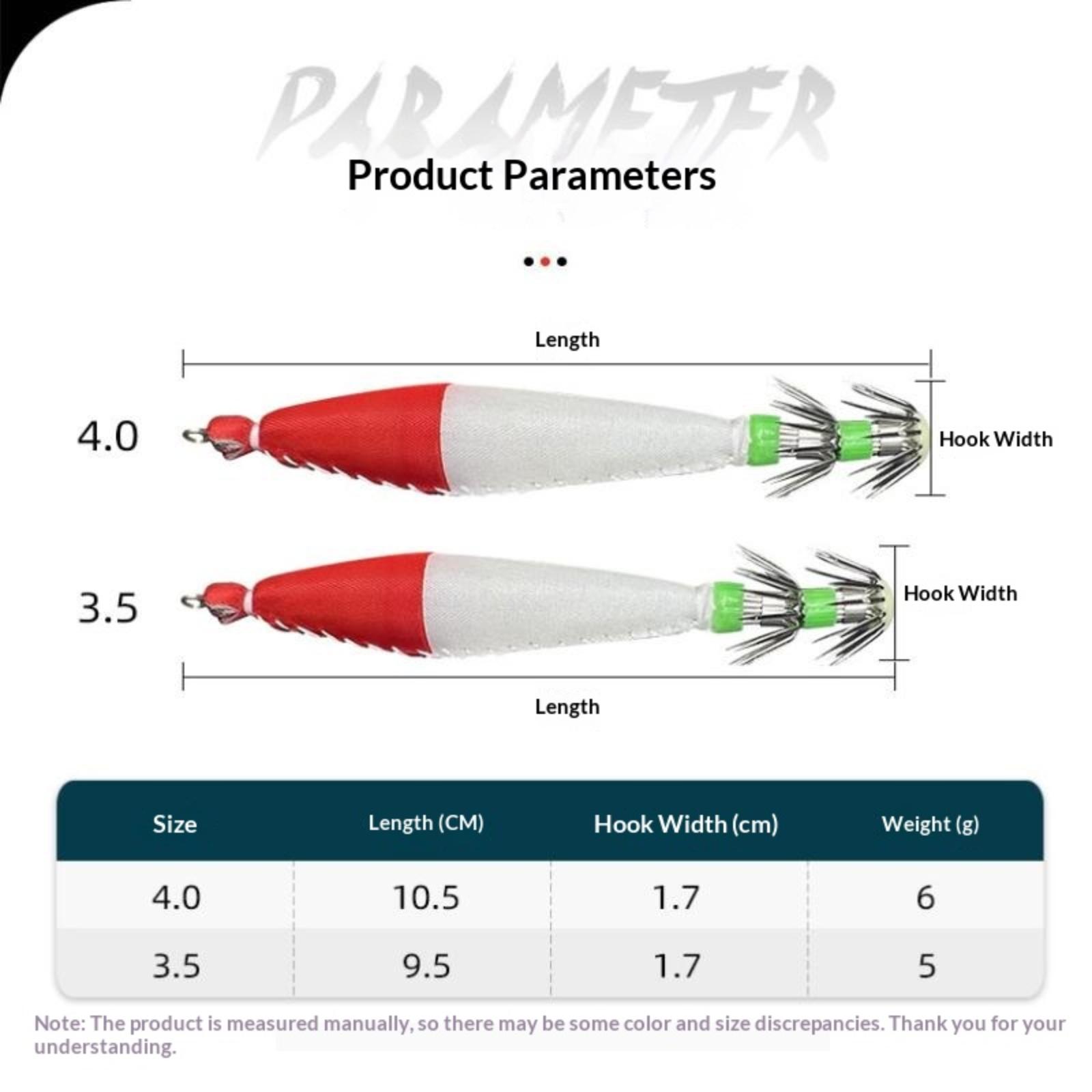 PARAMETER

Product Parameters

Length

4.0

Hook Width

3.5

Hook Width

Length

| Size | Length (CM) | Hook Width (cm) | Weight (g) |
|---|---|---|---|
| 4.0 | 10.5 | 1.7 | 6 |
| 3.5 | 9.5 | 1.7 | 5 |

Note: The product is measured manually, so there may be some color and size discrepancies. Thank you for your understanding.